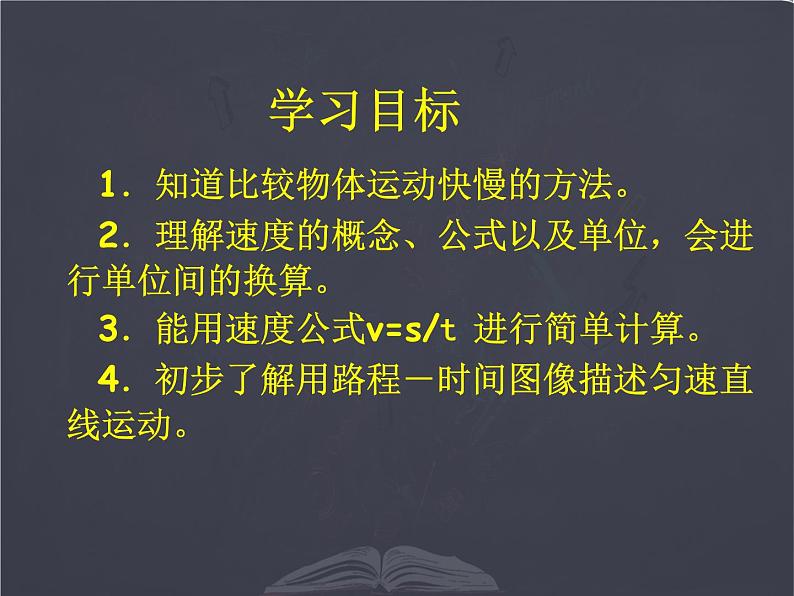 学习目标

1．知道比较物体运动快慢的方法。

2．理解速度的概念、公式以及单位，会进行单位间的换算。

3．能用速度公式$v=s/t$ 进行简单计算。

4．初步了解用路程－时间图像描述匀速直线运动。